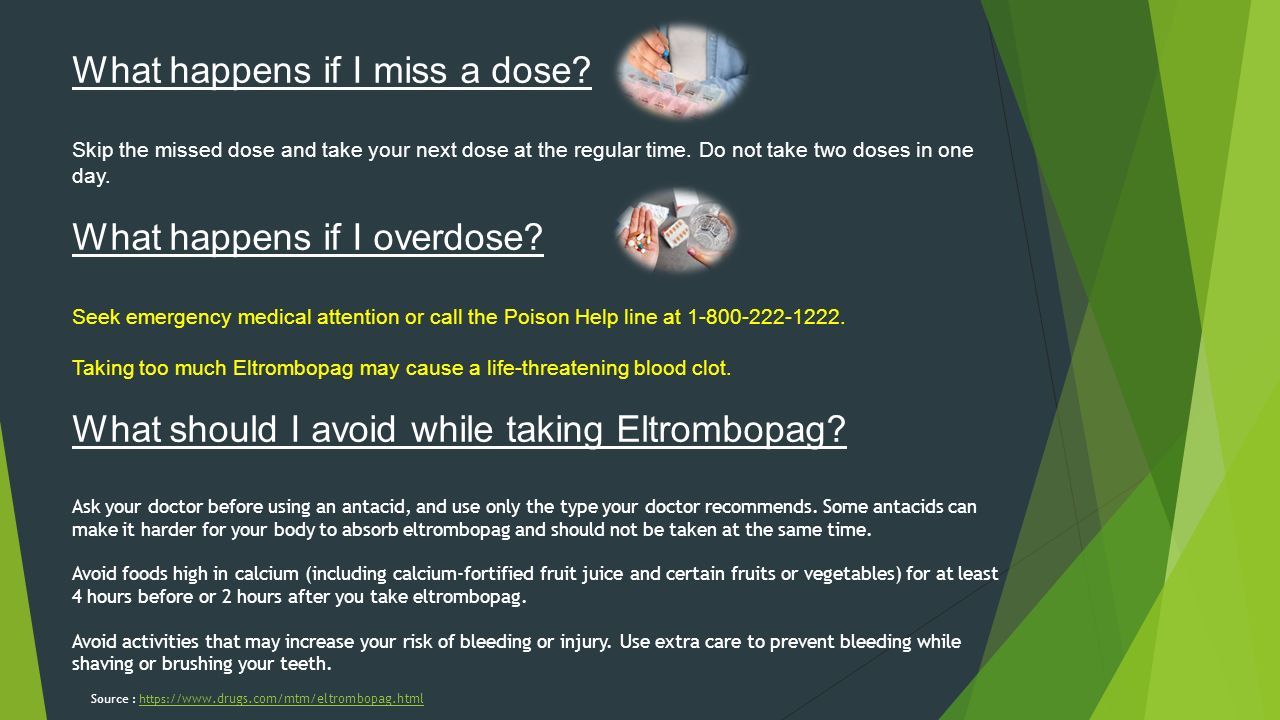 What happens if I miss a dose?

Skip the missed dose and take your next dose at the regular time. Do not take two doses in one day.

What happens if I overdose?

Seek emergency medical attention or call the Poison Help line at 1-800-222-1222.

Taking too much Eltrombopag may cause a life-threatening blood clot.

What should I avoid while taking Eltrombopag?

Ask your doctor before using an antacid, and use only the type your doctor recommends. Some antacids can make it harder for your body to absorb eltrombopag and should not be taken at the same time.

Avoid foods high in calcium (including calcium-fortified fruit juice and certain fruits or vegetables) for at least 4 hours before or 2 hours after you take eltrombopag.

Avoid activities that may increase your risk of bleeding or injury. Use extra care to prevent bleeding while shaving or brushing your teeth.

Source : https://www.drugs.com/mtm/eltrombopag.html